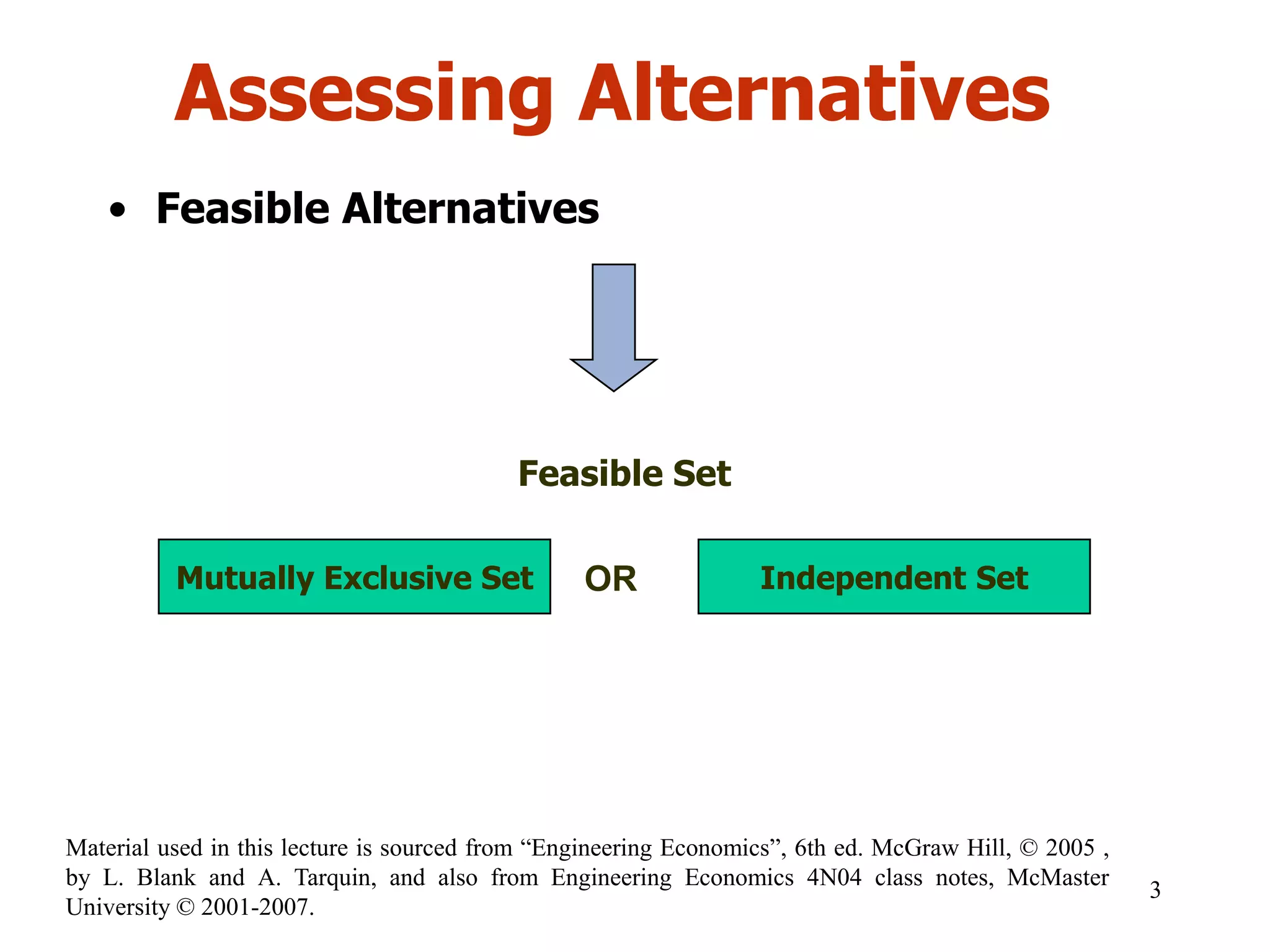 Assessing Alternatives

• Feasible Alternatives

Feasible Set

Mutually Exclusive Set OR Independent Set

Material used in this lecture is sourced from “Engineering Economics”, 6th ed. McGraw Hill, © 2005 , by L. Blank and A. Tarquin, and also from Engineering Economics 4N04 class notes, McMaster University © 2001-2007.

3